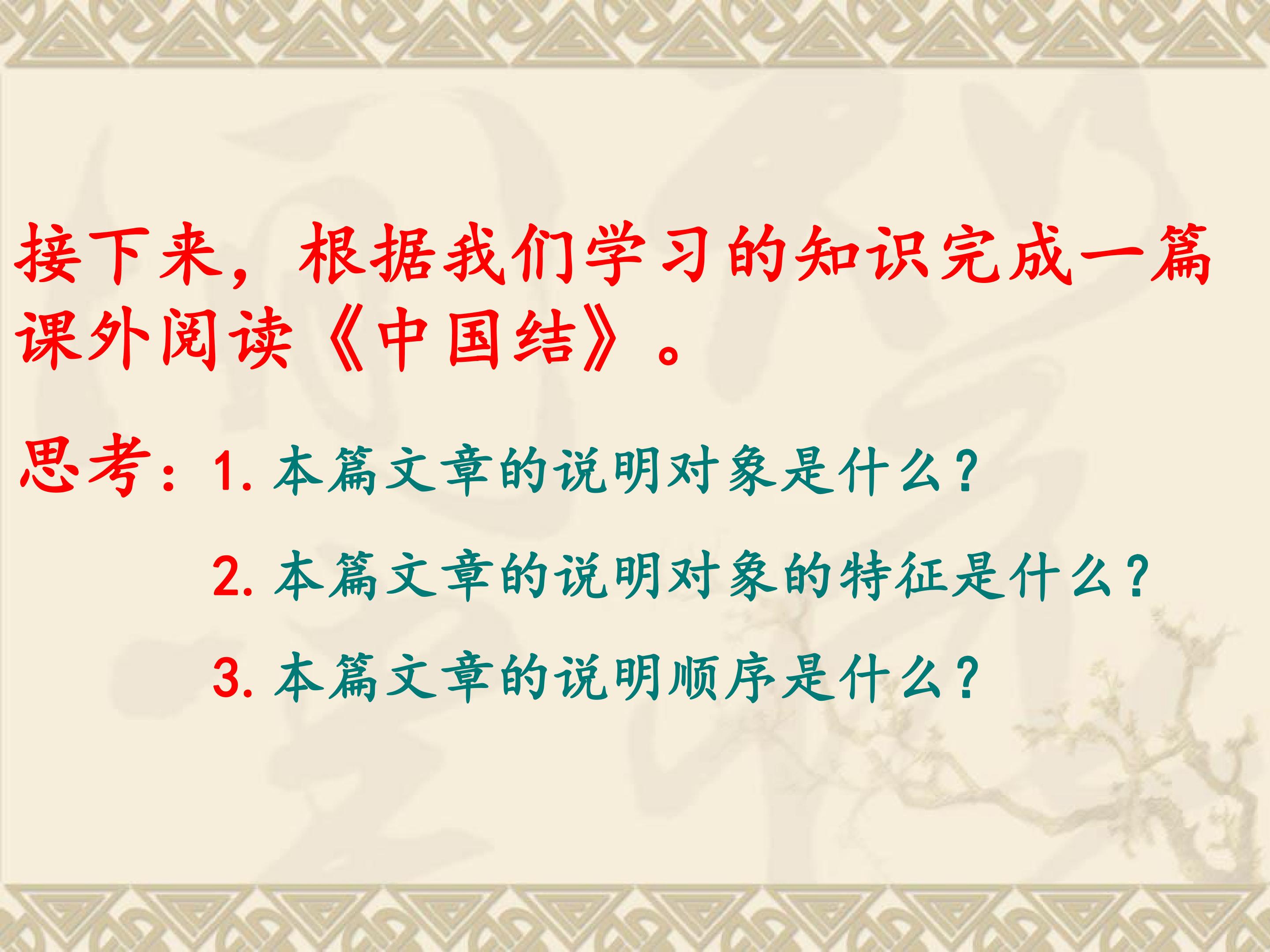 接下来，根据我们学习的知识完成一篇课外阅读《中国结》。

思考：1.本篇文章的说明对象是什么？

2.本篇文章的说明对象的特征是什么？

3.本篇文章的说明顺序是什么？